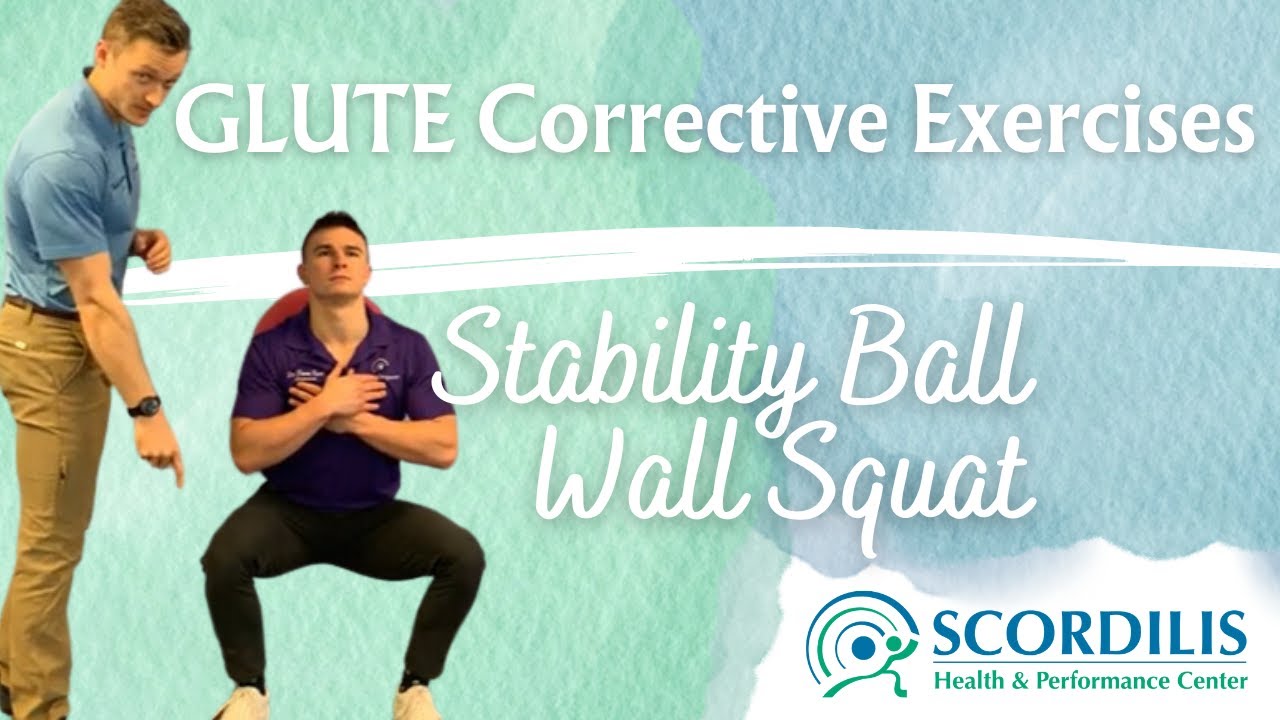 GLUTE Corrective Exercises

Stability Ball Wall Squat

SCORDILIS
Health & Performance Center